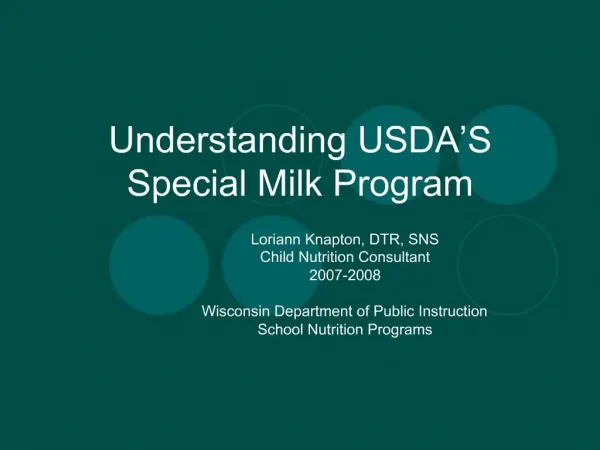 Understanding USDA’S Special Milk Program

Loriann Knapton, DTR, SNS
Child Nutrition Consultant
2007-2008

Wisconsin Department of Public Instruction
School Nutrition Programs